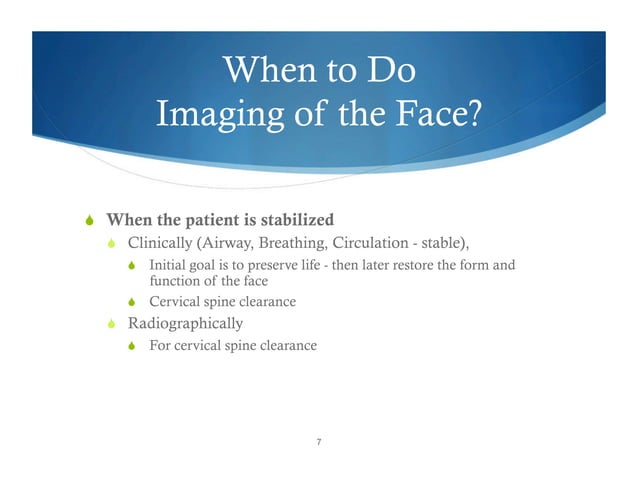 When to Do
Imaging of the Face?

When the patient is stabilized

Clinically (Airway, Breathing, Circulation - stable),

Initial goal is to preserve life - then later restore the form and function of the face

Cervical spine clearance

Radiographically

For cervical spine clearance

7